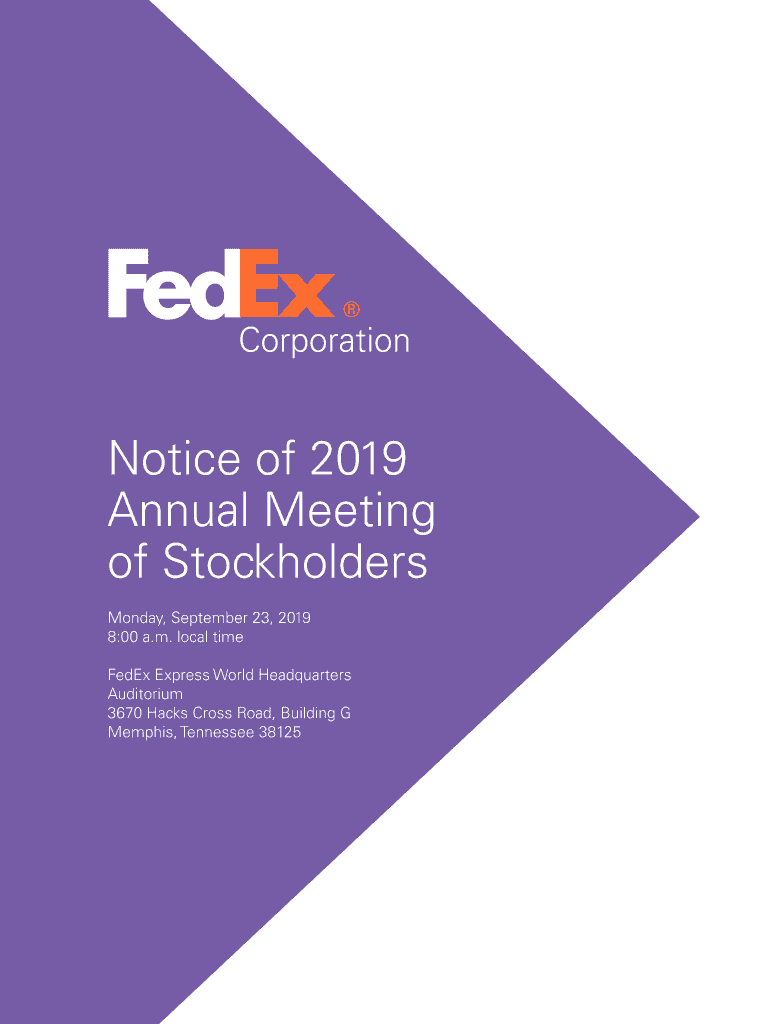 FedEx®
Corporation

Notice of 2019 Annual Meeting of Stockholders

Monday, September 23, 2019
8:00 a.m. local time

FedEx Express World Headquarters
Auditorium
3670 Hacks Cross Road, Building G
Memphis, Tennessee 38125